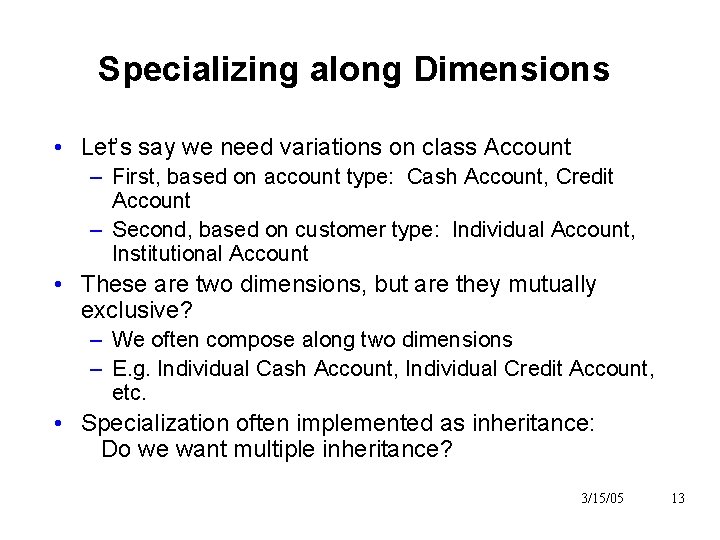 Specializing along Dimensions

• Let's say we need variations on class Account
– First, based on account type: Cash Account, Credit Account
– Second, based on customer type: Individual Account, Institutional Account

• These are two dimensions, but are they mutually exclusive?
– We often compose along two dimensions
– E.g. Individual Cash Account, Individual Credit Account, etc.

• Specialization often implemented as inheritance:
Do we want multiple inheritance?

3/15/05 13